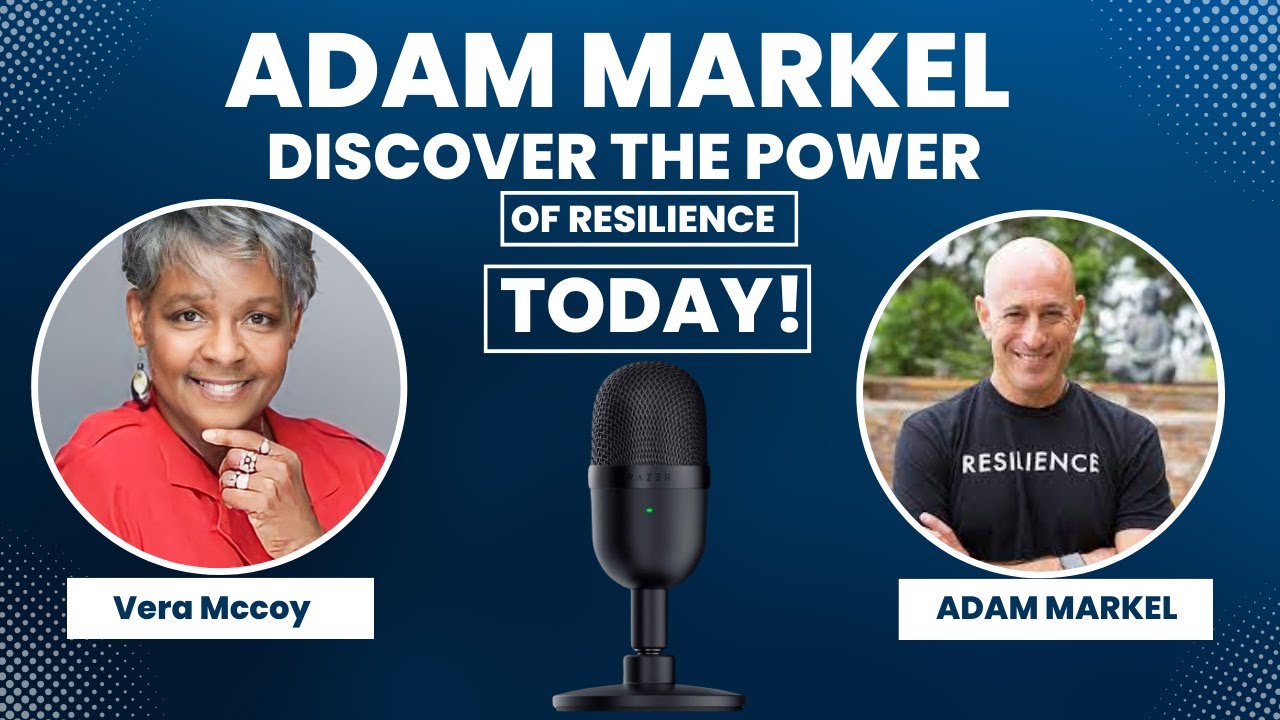 ADAM MARKEL
DISCOVER THE POWER
OF RESILIENCE
TODAY!

RAZER

RESILIENCE

Vera Mccoy

ADAM MARKEL